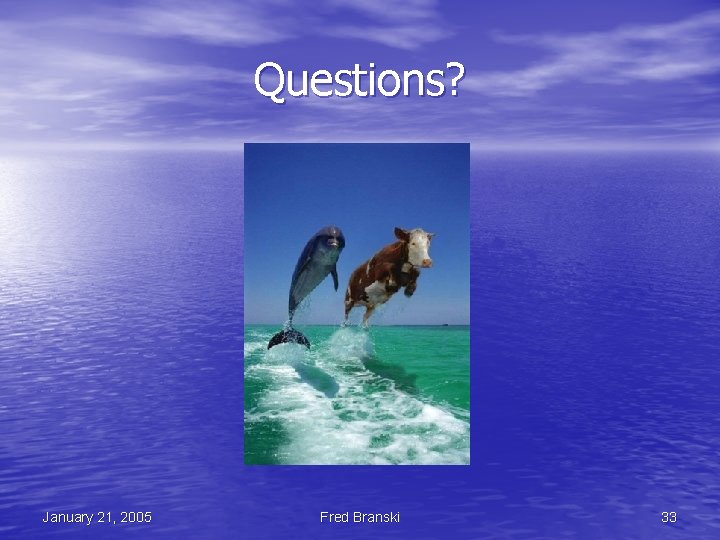 Questions?

January 21, 2005

Fred Branski

33